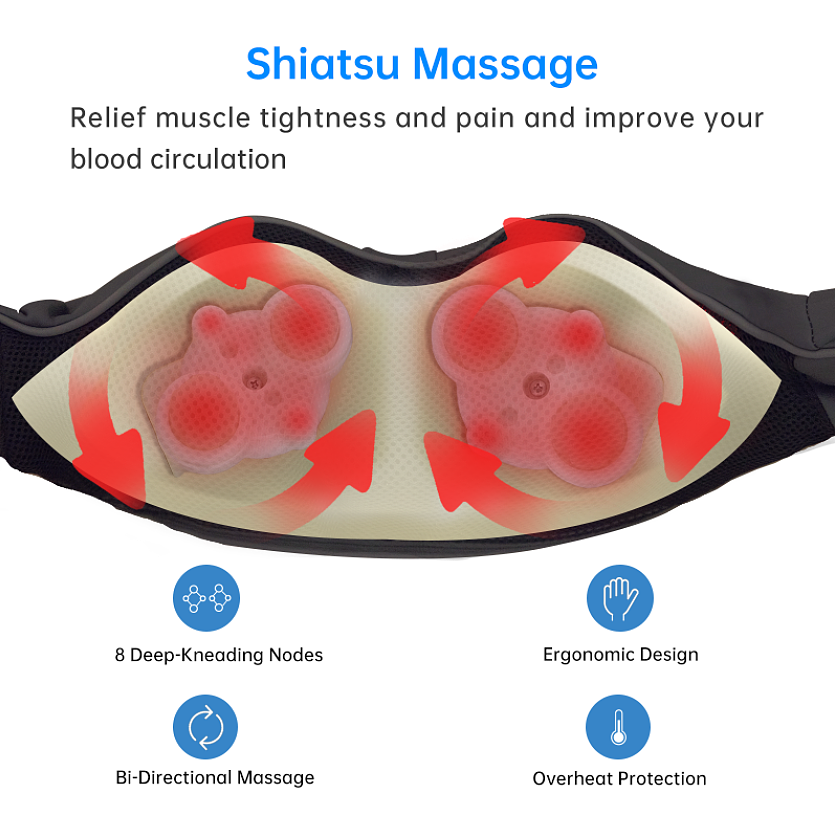 Shiatsu Massage

Relief muscle tightness and pain and improve your blood circulation

8 Deep-Kneading Nodes

Ergonomic Design

Bi-Directional Massage

Overheat Protection